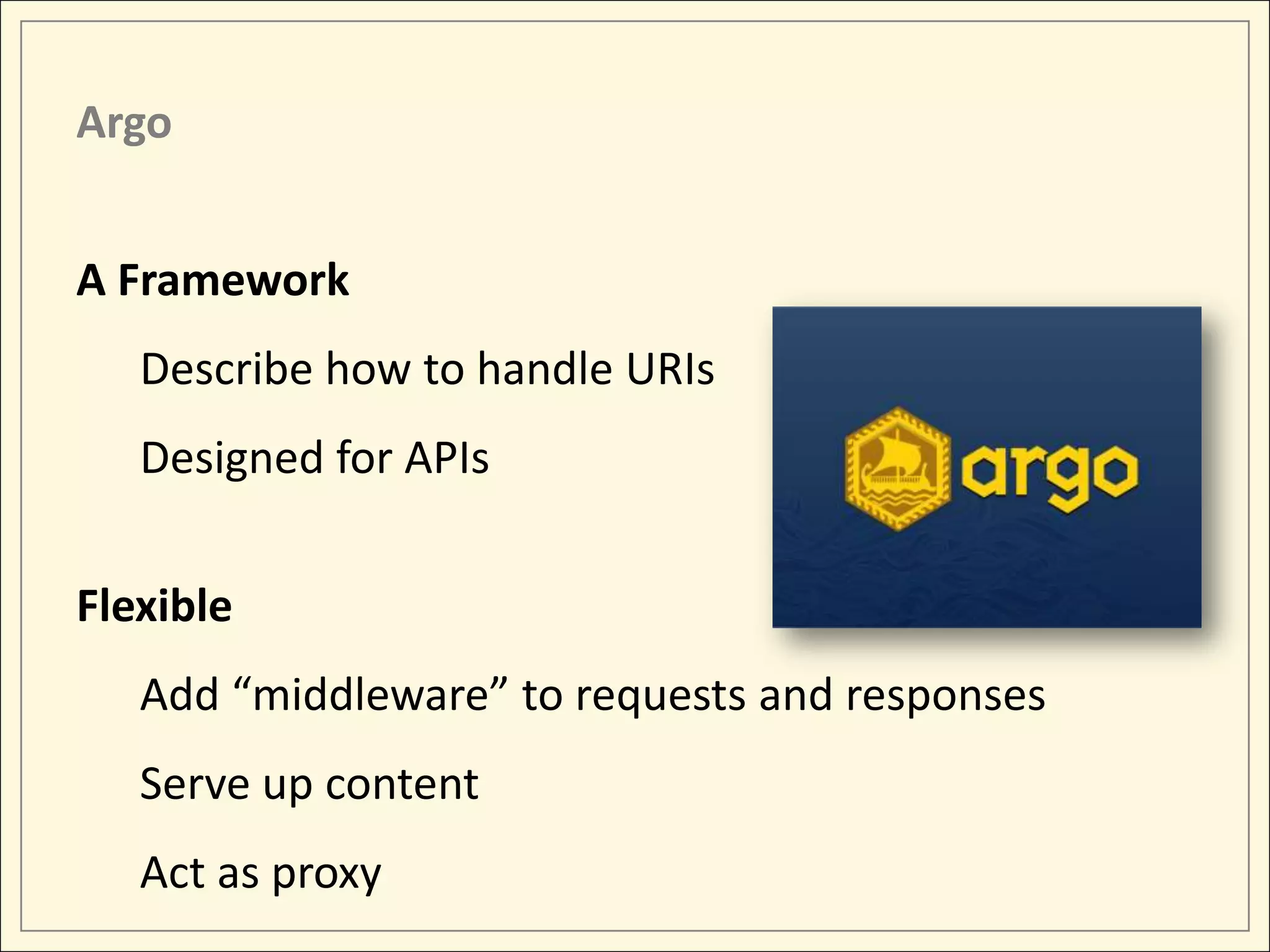 Argo

A Framework

Describe how to handle URIs

Designed for APIs

argo

Flexible

Add “middleware” to requests and responses

Serve up content

Act as proxy